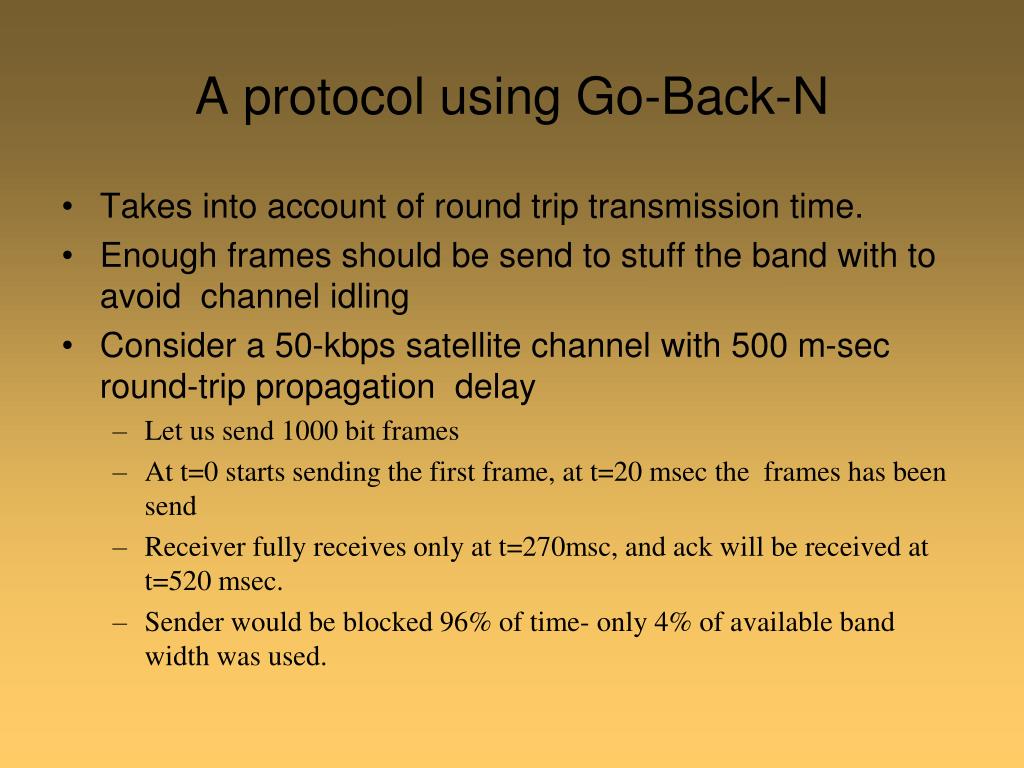 A protocol using Go-Back-N

• Takes into account of round trip transmission time.
• Enough frames should be send to stuff the band with to avoid channel idling
• Consider a 50-kbps satellite channel with 500 m-sec round-trip propagation delay
– Let us send 1000 bit frames
– At t=0 starts sending the first frame, at t=20 msec the frames has been send
– Receiver fully receives only at t=270msc, and ack will be received at t=520 msec.
– Sender would be blocked 96% of time- only 4% of available band width was used.